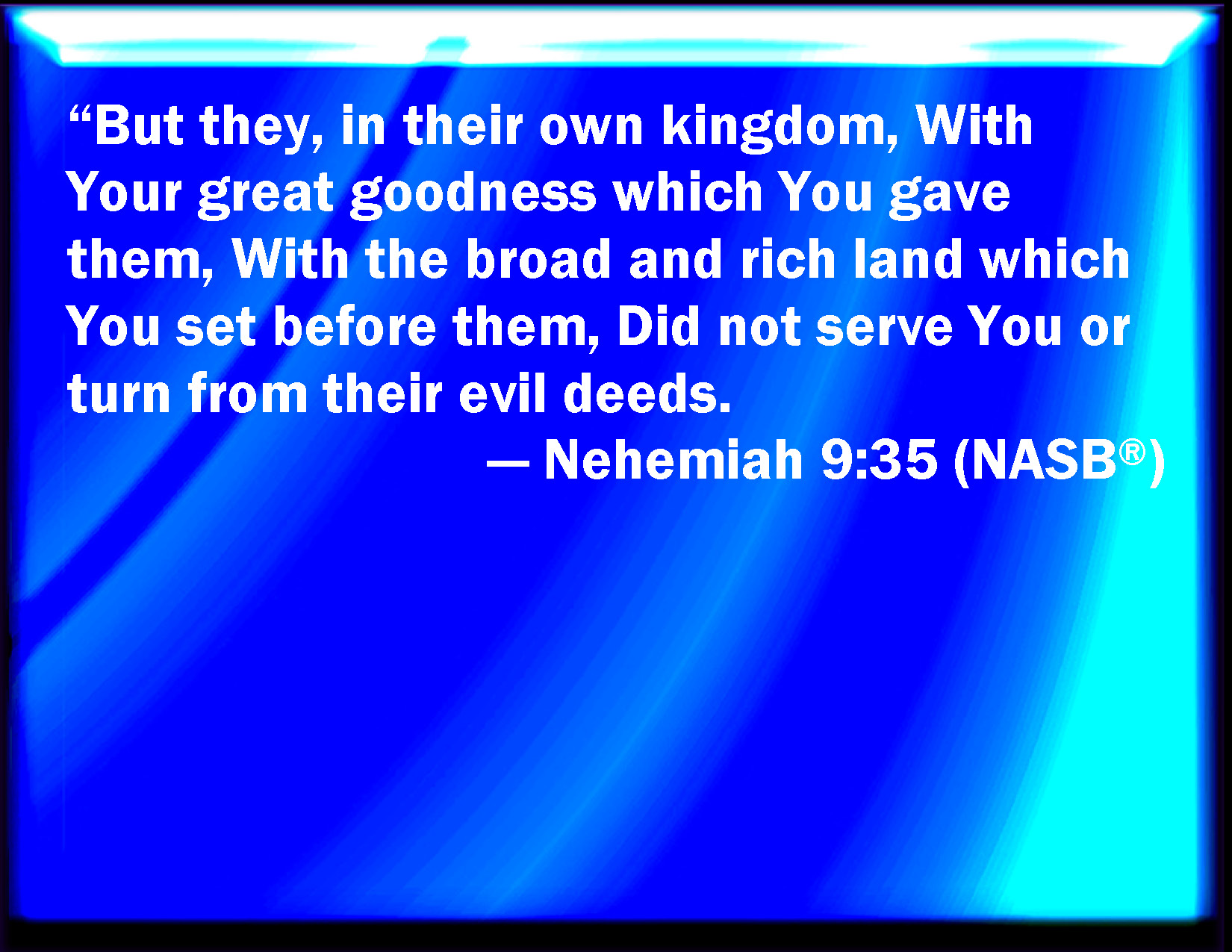 “But they, in their own kingdom, With Your great goodness which You gave them, With the broad and rich land which You set before them, Did not serve You or turn from their evil deeds.

— Nehemiah 9:35 (NASB®)